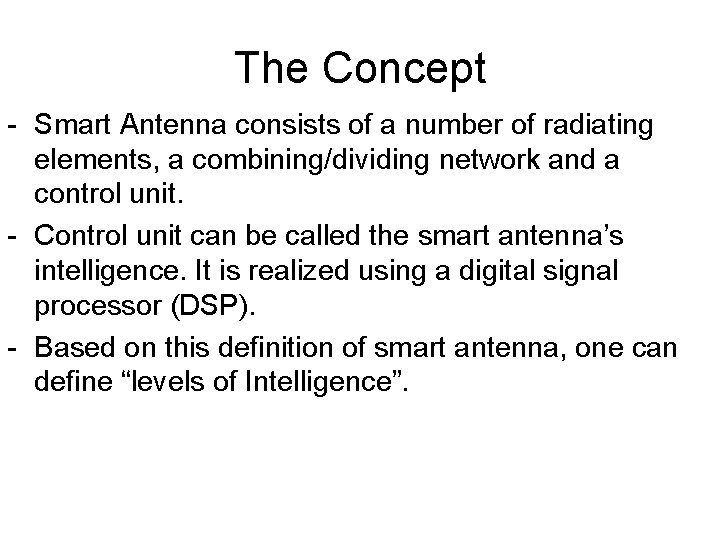 The Concept

- Smart Antenna consists of a number of radiating elements, a combining/dividing network and a control unit.
- Control unit can be called the smart antenna’s intelligence. It is realized using a digital signal processor (DSP).
- Based on this definition of smart antenna, one can define “levels of Intelligence”.